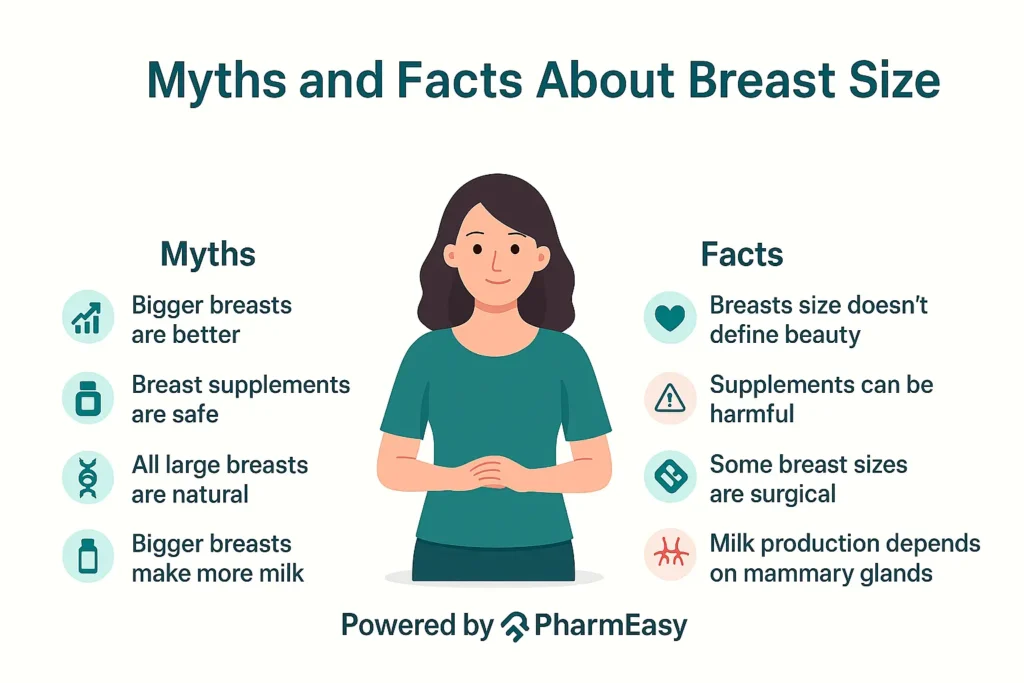 Myths and Facts About Breast Size

Myths

Bigger breasts are better

Breast supplements are safe

All large breasts are natural

Bigger breasts make more milk

Facts

Breasts size doesn't define beauty

Supplements can be harmful

Some breast sizes are surgical

Milk production depends on mammary glands

Powered by PharmEasy